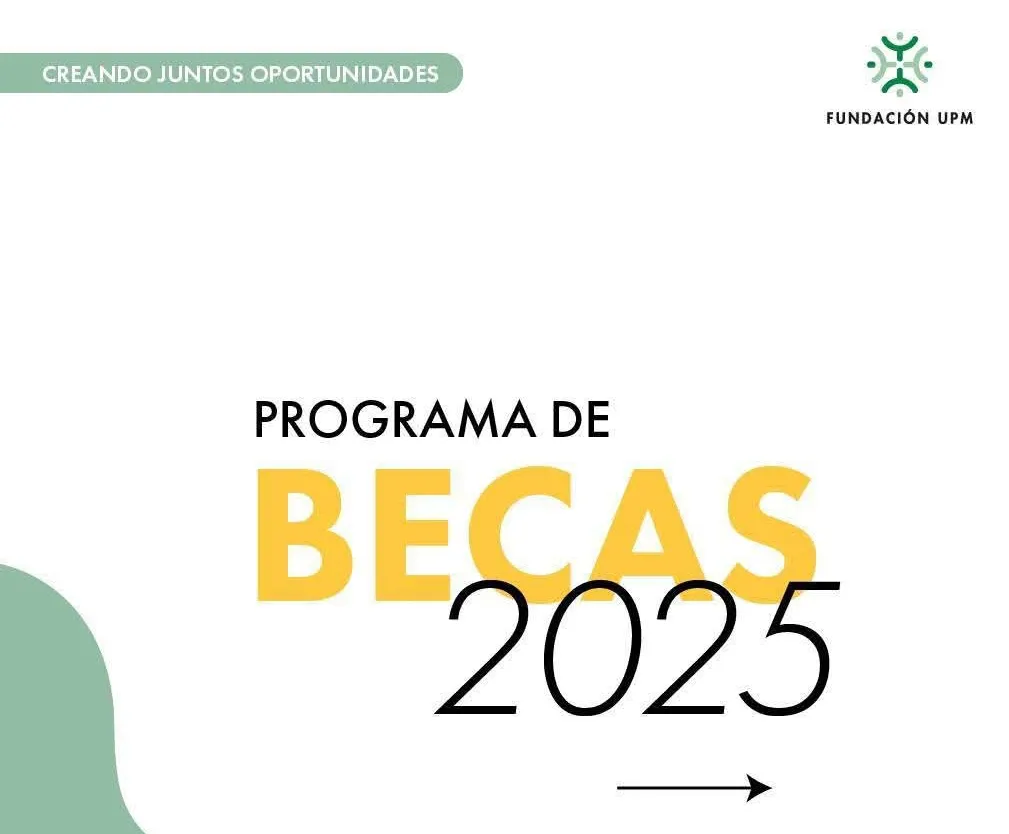 CREANDO JUNTOS OPORTUNIDADES

FUNDACIÓN UPM

PROGRAMA DE
BECAS
2025